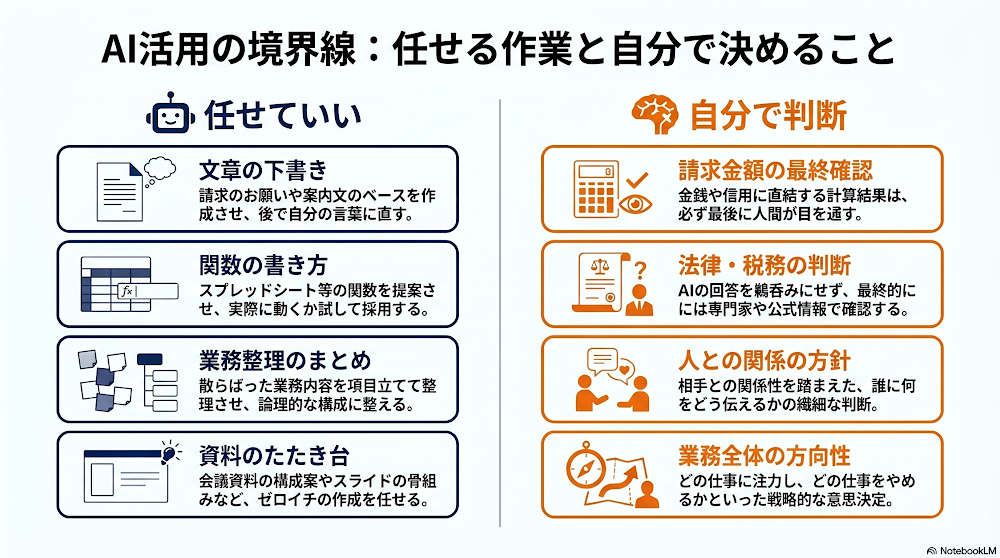 AI活用の境界線：任せる作業と自分で決めること

任せていい

文章の下書き
請求のお願いや案内文のベースを作成させ、後で自分の言葉に直す。

関数の書き方
スプレッドシート等の関数を提案させ、実際に動くか試して採用する。

業務整理のまとめ
散らばった業務内容を項目立てて整理させ、論理的な構成に整える。

資料のたたき台
会議資料の構成案やスライドの骨組みなど、ゼロイチの作成を任せる。

自分で判断

請求金額の最終確認
金銭や信用に直結する計算結果は、必ず最後に人間が目を通す。

法律・税務の判断
AIの回答を鵜呑みにせず、最終的には専門家や公式情報で確認する。

人との関係の方針
相手との関係性を踏まえた、誰に何をどう伝えるかの繊細な判断。

業務全体の方向性
どの仕事に注力し、どの仕事をやめるかといった戦略的な意思決定。

NotebookLM